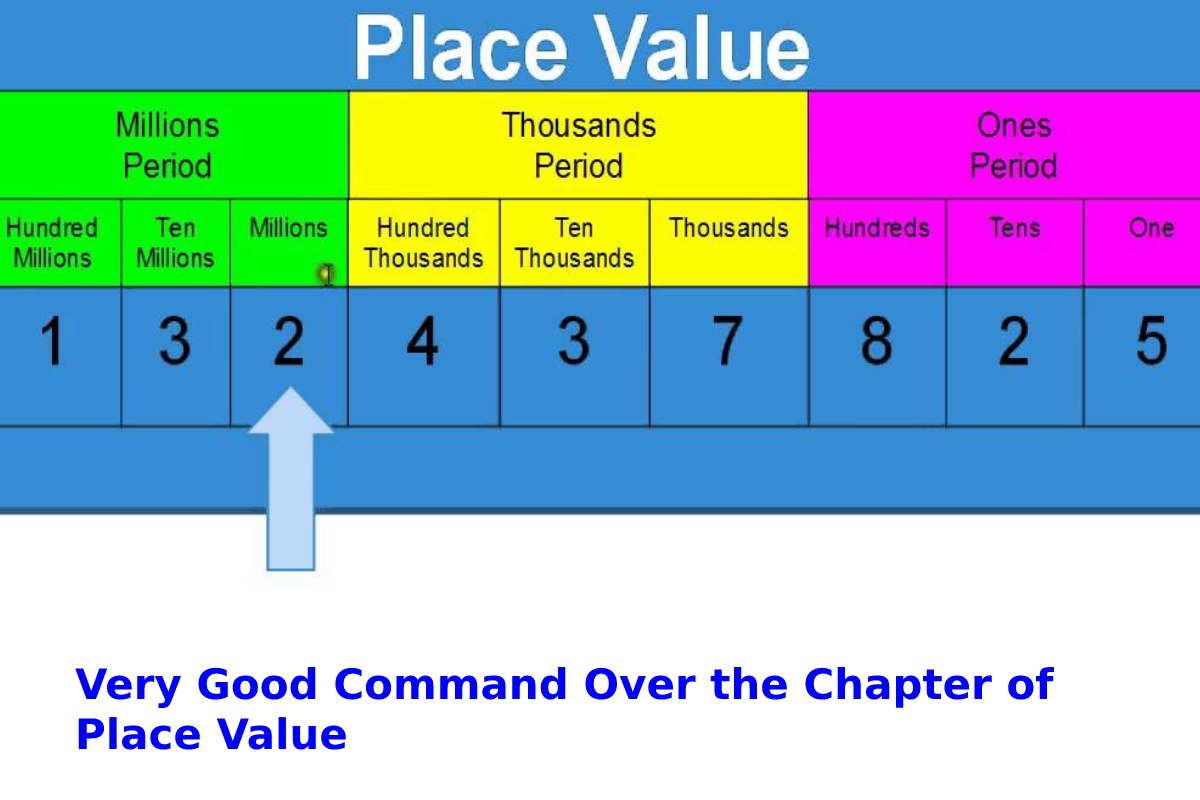 Place Value

| Millions Period | | | Thousands Period | | | Ones Period | | |
|---|---|---|---|---|---|---|---|---|
| Hundred Millions | Ten Millions | Millions | Hundred Thousands | Ten Thousands | Thousands | Hundreds | Tens | One |
| 1 | 3 | 2 | 4 | 3 | 7 | 8 | 2 | 5 |

Very Good Command Over the Chapter of Place Value